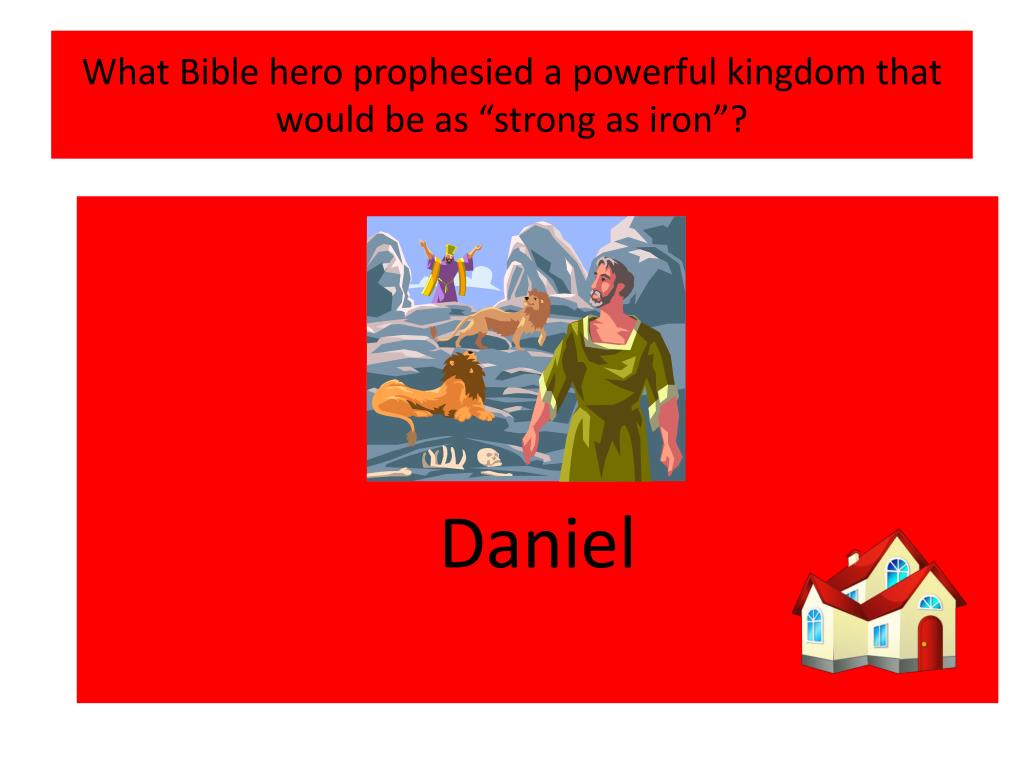 What Bible hero prophesied a powerful kingdom that would be as “strong as iron”?

Daniel